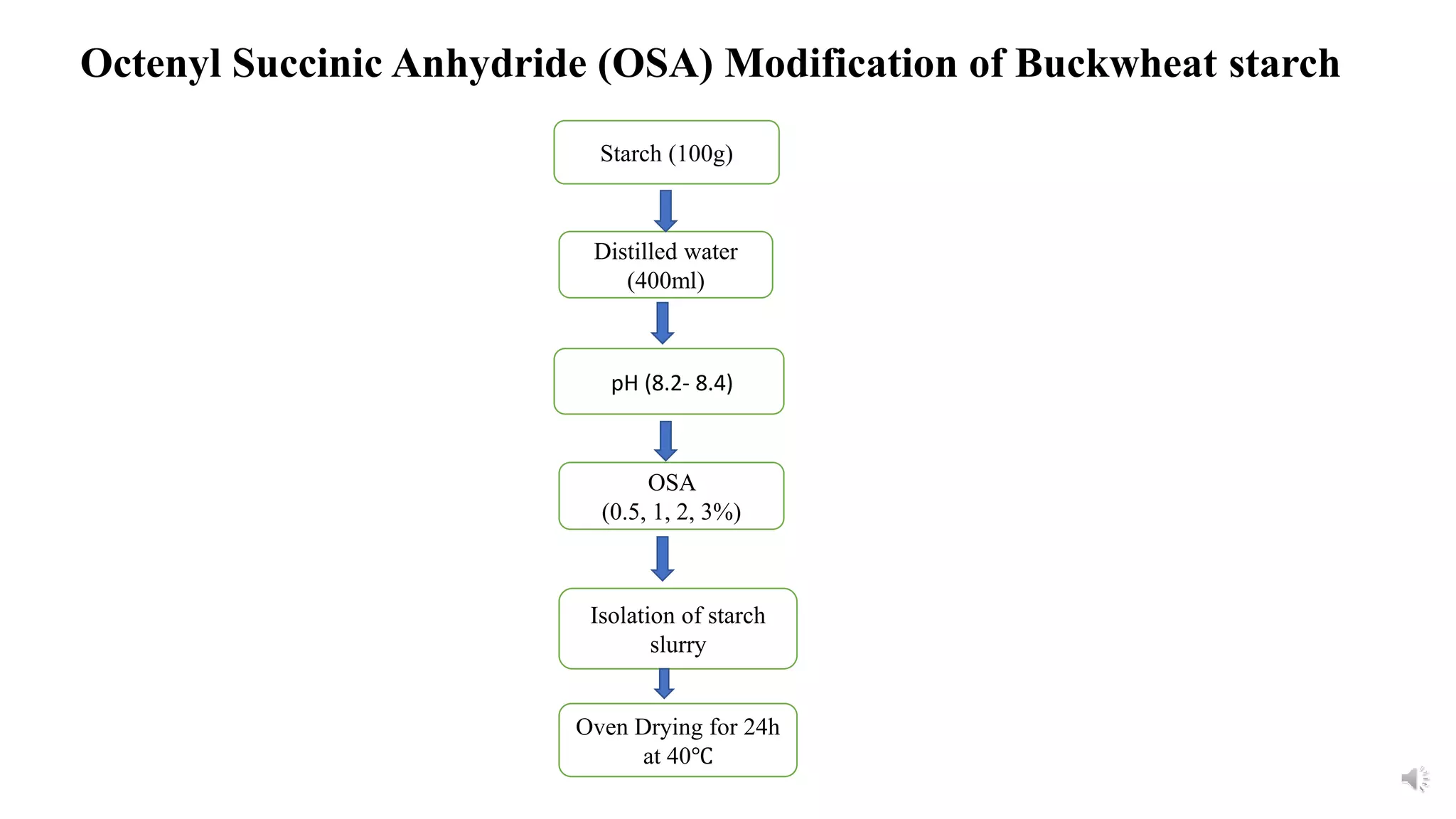 Octenyl Succinic Anhydride (OSA) Modification of Buckwheat starch

Starch (100g)

Distilled water (400ml)

pH (8.2- 8.4)

OSA (0.5, 1, 2, 3%)

Isolation of starch slurry

Oven Drying for 24h at 40℃